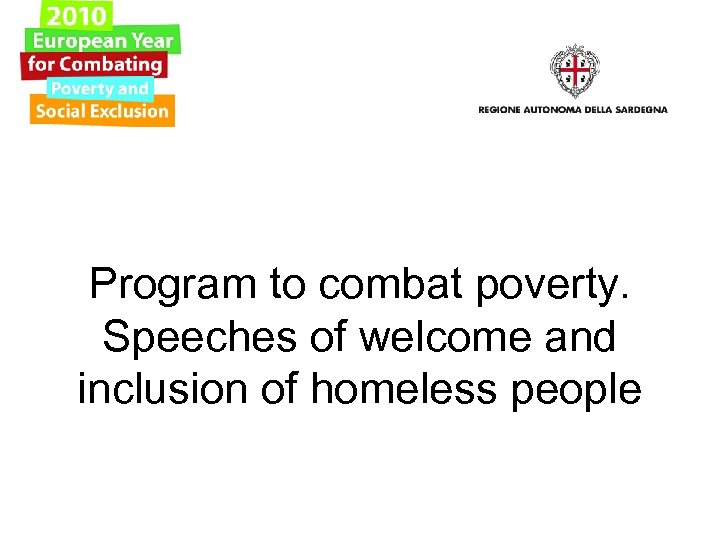 2010
European Year
for Combating
Poverty and
Social Exclusion

REGIONE AUTONOMA DELLA SARDEGNA

Program to combat poverty. Speeches of welcome and inclusion of homeless people